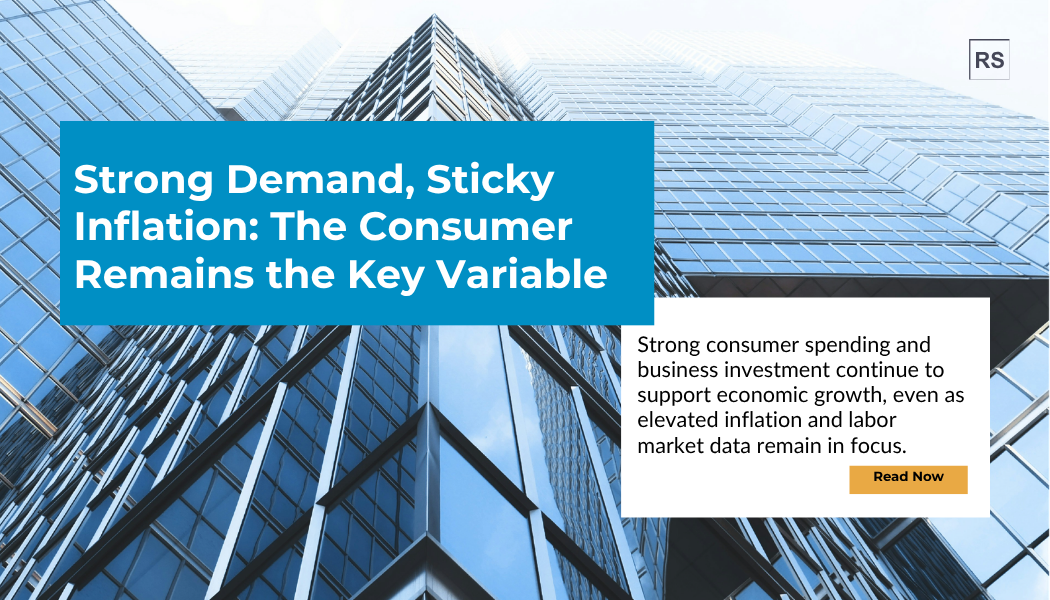 RS

Strong Demand, Sticky Inflation: The Consumer Remains the Key Variable

Strong consumer spending and business investment continue to support economic growth, even as elevated inflation and labor market data remain in focus.

Read Now